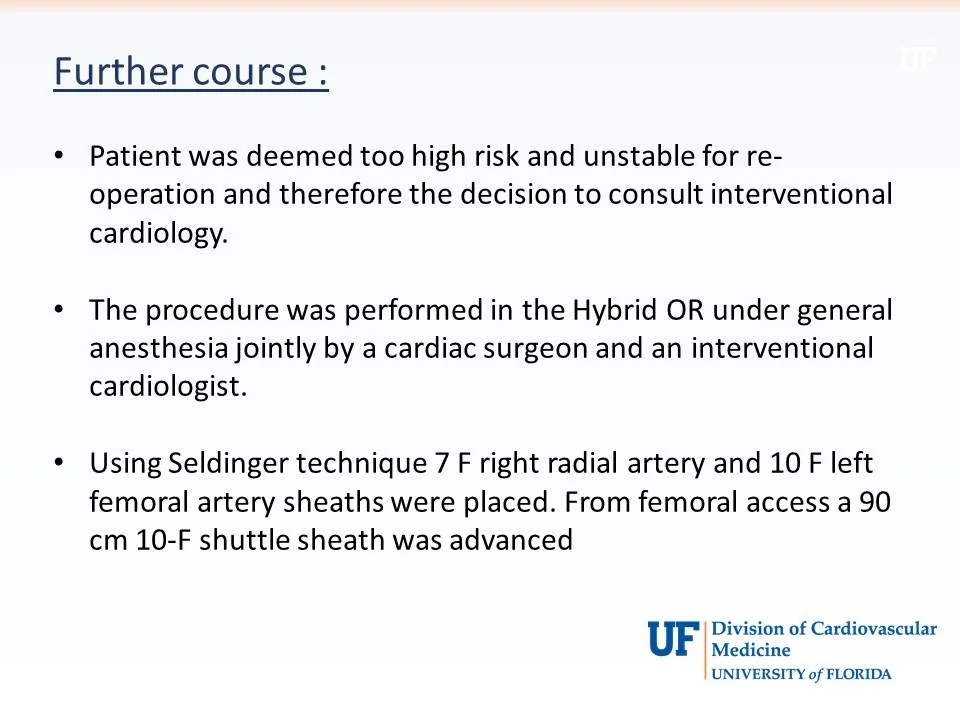 Further course :

UF

• Patient was deemed too high risk and unstable for re-operation and therefore the decision to consult interventional cardiology.

• The procedure was performed in the Hybrid OR under general anesthesia jointly by a cardiac surgeon and an interventional cardiologist.

• Using Seldinger technique 7 F right radial artery and 10 F left femoral artery sheaths were placed. From femoral access a 90 cm 10-F shuttle sheath was advanced

UF Division of Cardiovascular Medicine
UNIVERSITY of FLORIDA